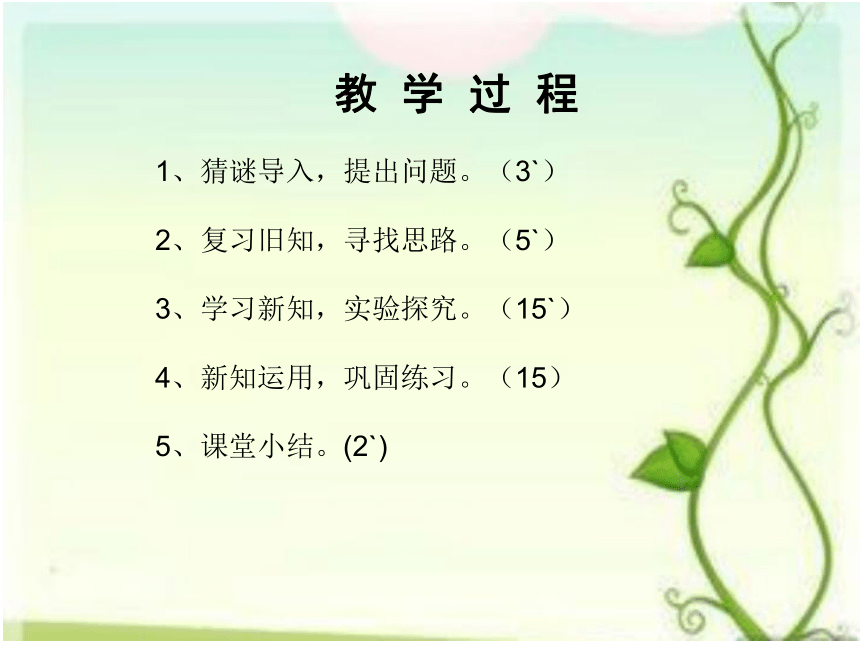 教 学 过 程

1、猜谜导入，提出问题。（3`）

2、复习旧知，寻找思路。（5`）

3、学习新知，实验探究。（15`）

4、新知运用，巩固练习。（15）

5、课堂小结。(2`)